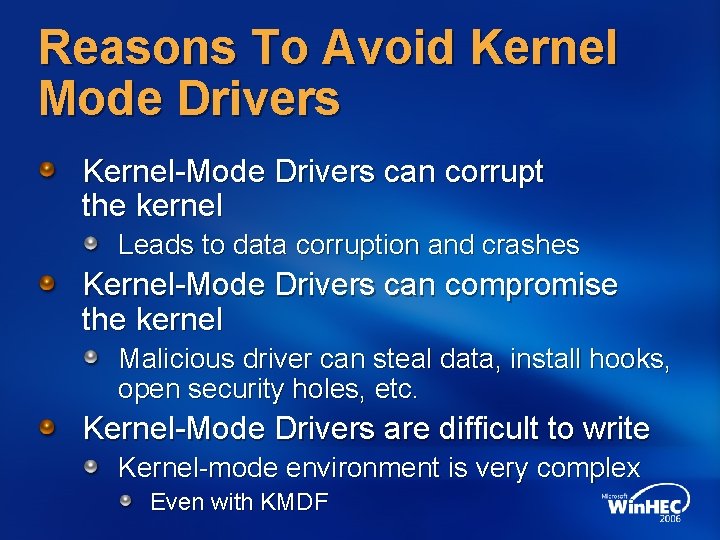 Reasons To Avoid Kernel Mode Drivers

Kernel-Mode Drivers can corrupt the kernel

Leads to data corruption and crashes

Kernel-Mode Drivers can compromise the kernel

Malicious driver can steal data, install hooks, open security holes, etc.

Kernel-Mode Drivers are difficult to write

Kernel-mode environment is very complex

Even with KMDF

Microsoft WinHEC 2006